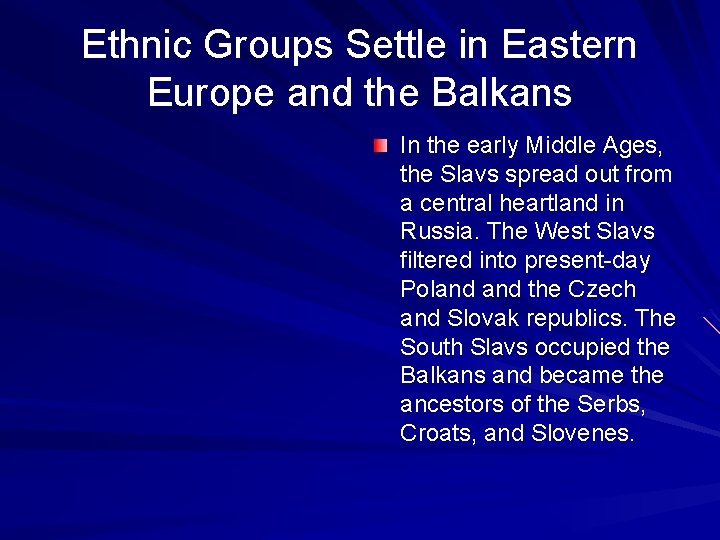 Ethnic Groups Settle in Eastern Europe and the Balkans

In the early Middle Ages, the Slavs spread out from a central heartland in Russia. The West Slavs filtered into present-day Poland and the Czech and Slovak republics. The South Slavs occupied the Balkans and became the ancestors of the Serbs, Croats, and Slovenes.